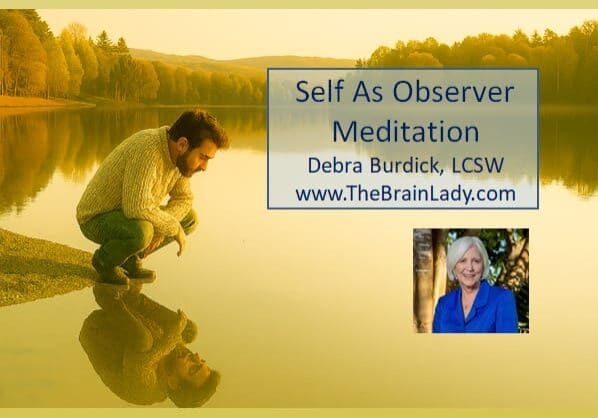 Self As Observer Meditation

Debra Burdick, LCSW
www.TheBrainLady.com